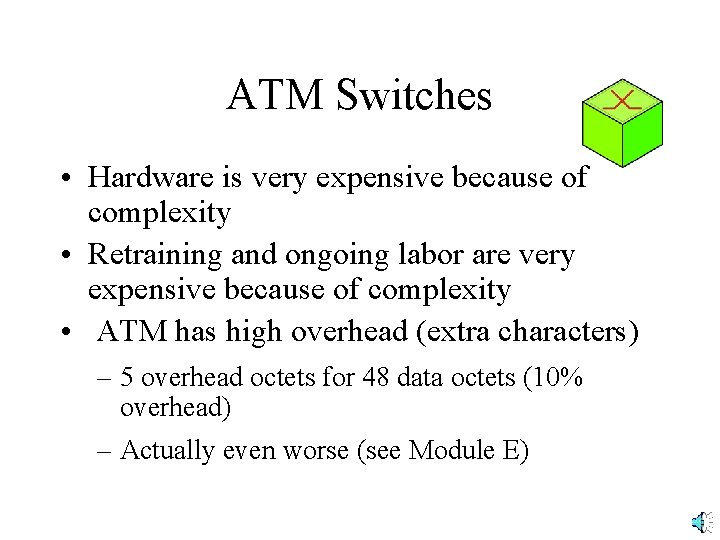 ATM Switches

• Hardware is very expensive because of complexity

• Retraining and ongoing labor are very expensive because of complexity

• ATM has high overhead (extra characters)

– 5 overhead octets for 48 data octets (10% overhead)

– Actually even worse (see Module E)